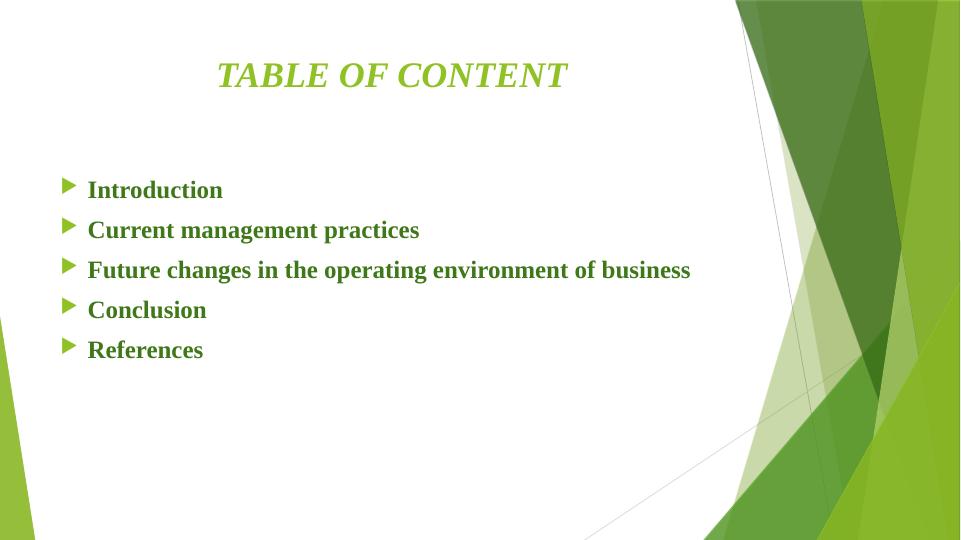 TABLE OF CONTENT

Introduction

Current management practices

Future changes in the operating environment of business

Conclusion

References